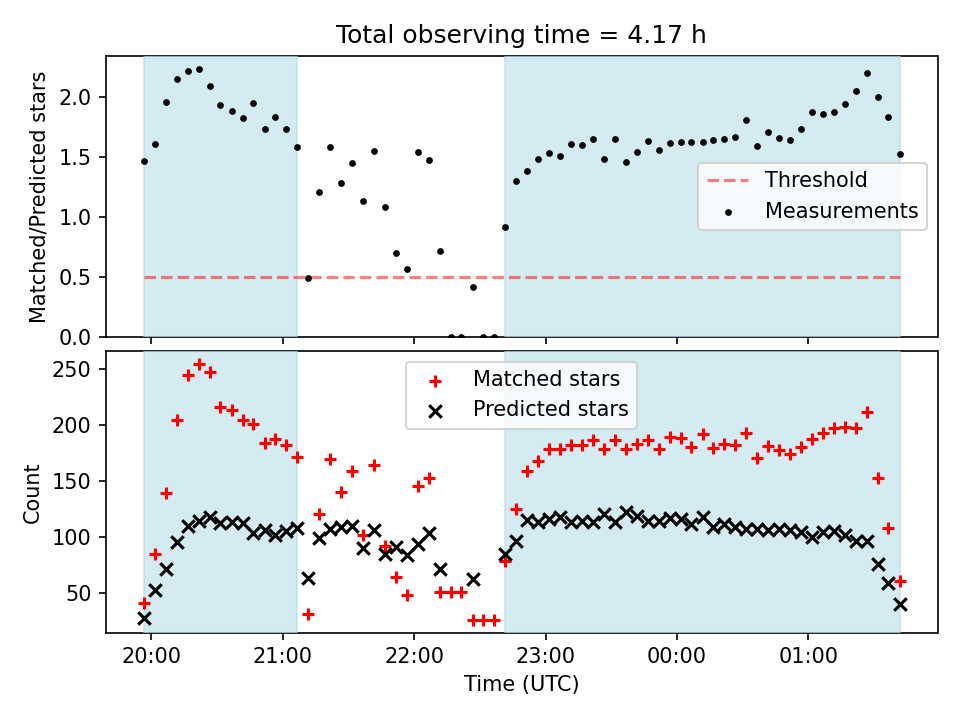 Total observing time = 4.17 h

Matched/Predicted stars

2.0
1.5
1.0
0.5
0.0

Threshold
Measurements

Count

250
200
150
100
50

Matched stars
Predicted stars

20:00
21:00
22:00
23:00
00:00
01:00

Time (UTC)